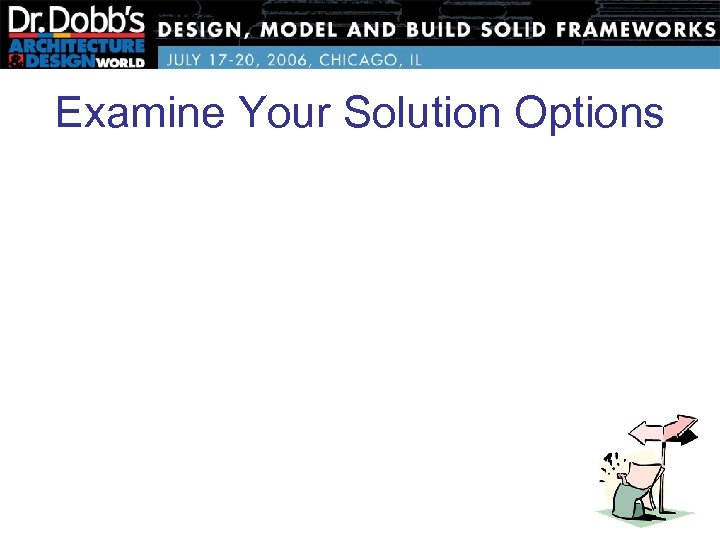 Dr.Dobb's
ARCHITECTURE
& DESIGN WORLD

DESIGN, MODEL AND BUILD SOLID FRAMEWORKS

JULY 17-20, 2006, CHICAGO, IL

Examine Your Solution Options